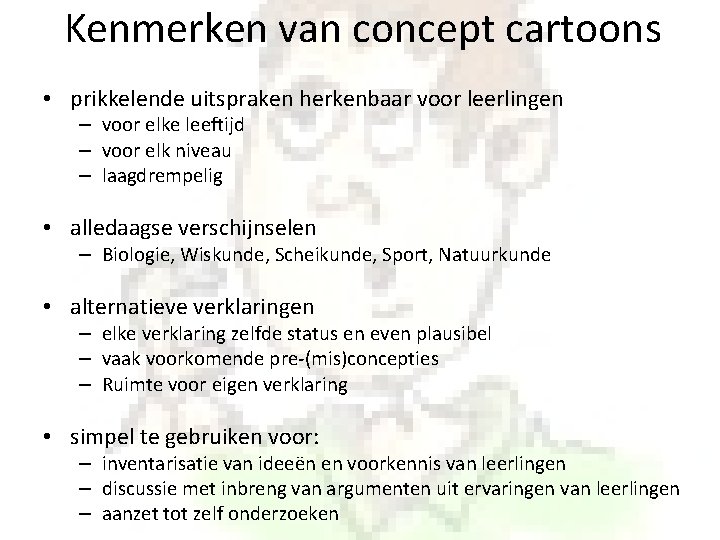 Kenmerken van concept cartoons

• prikkelende uitspraken herkenbaar voor leerlingen
  – voor elke leeftijd
  – voor elk niveau
  – laagdrempelig

• alledaagse verschijnselen
  – Biologie, Wiskunde, Scheikunde, Sport, Natuurkunde

• alternatieve verklaringen
  – elke verklaring zelfde status en even plausibel
  – vaak voorkomende pre-(mis)concepties
  – Ruimte voor eigen verklaring

• simpel te gebruiken voor:
  – inventarisatie van ideeën en voorkennis van leerlingen
  – discussie met inbreng van argumenten uit ervaringen van leerlingen
  – aanzet tot zelf onderzoeken